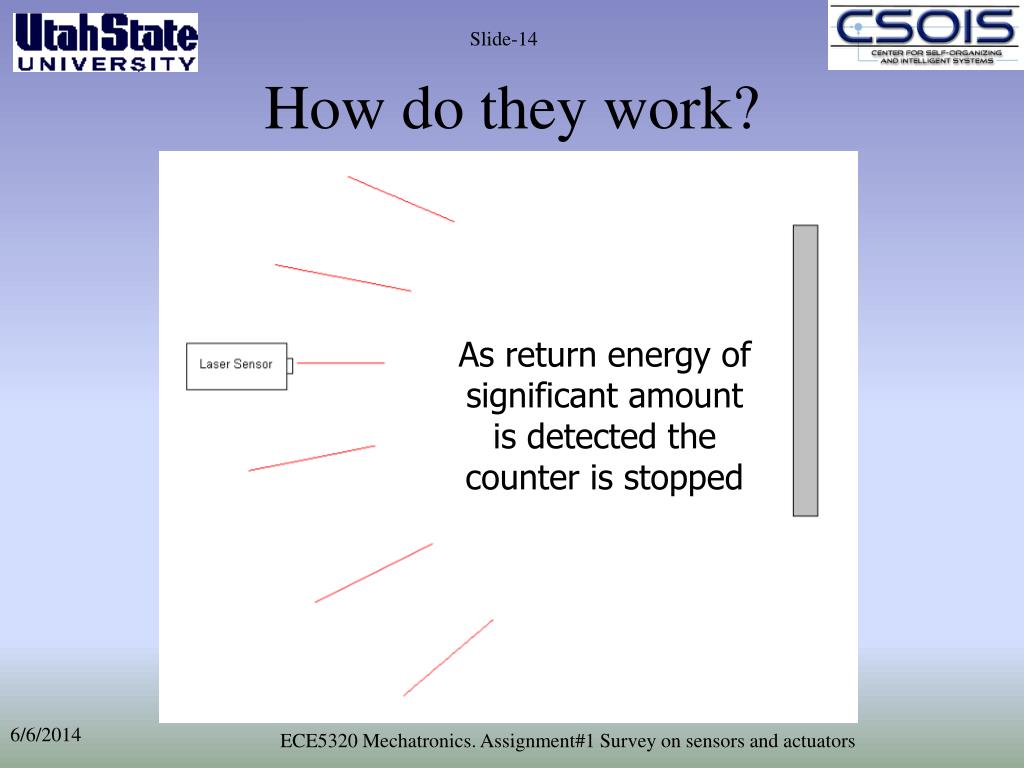 UtahState
UNIVERSITY

Slide-14

CSOIS
CENTER FOR SELF-ORGANIZING AND INTELLIGENT SYSTEMS

How do they work?

Laser Sensor

As return energy of significant amount is detected the counter is stopped

6/6/2014

ECE5320 Mechatronics. Assignment#1 Survey on sensors and actuators